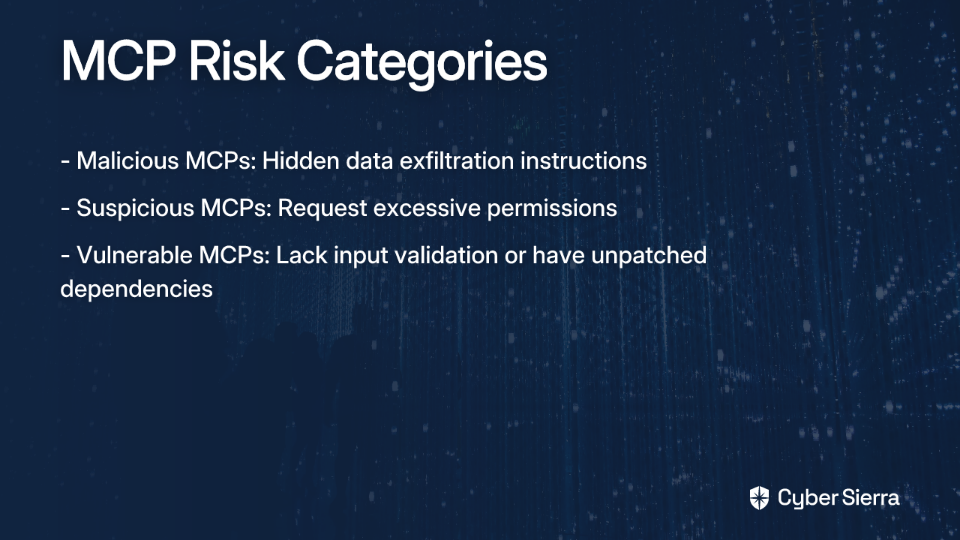 MCP Risk Categories

- Malicious MCPs: Hidden data exfiltration instructions

- Suspicious MCPs: Request excessive permissions

- Vulnerable MCPs: Lack input validation or have unpatched dependencies

Cyber Sierra